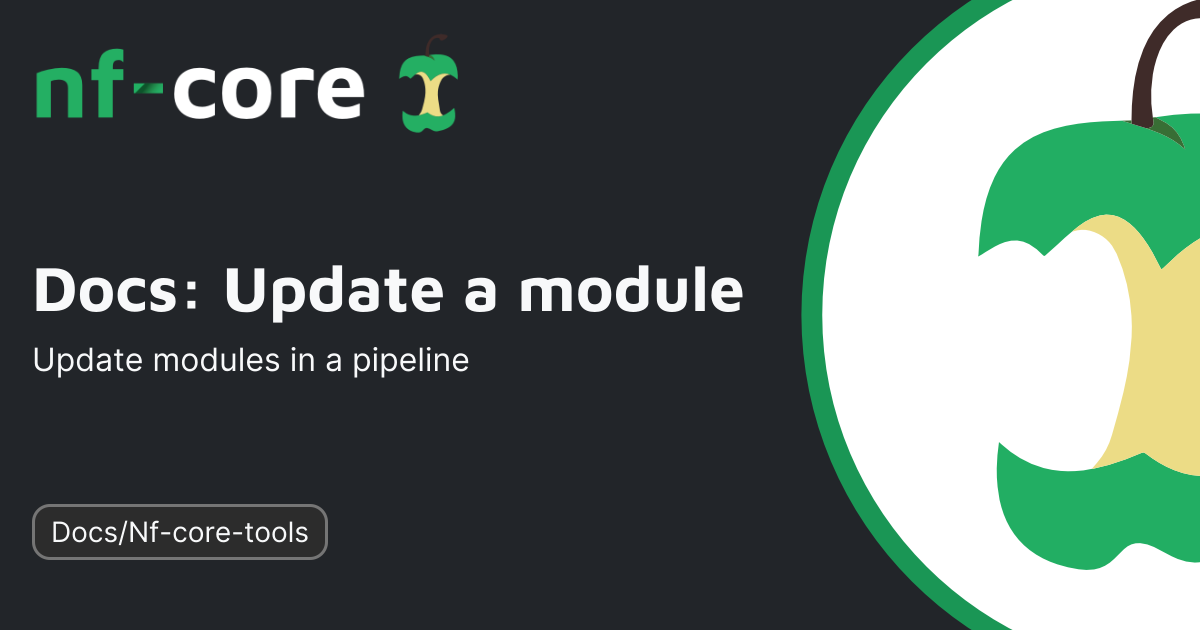 nf-core

Docs: Update a module

Update modules in a pipeline

Docs/Nf-core-tools